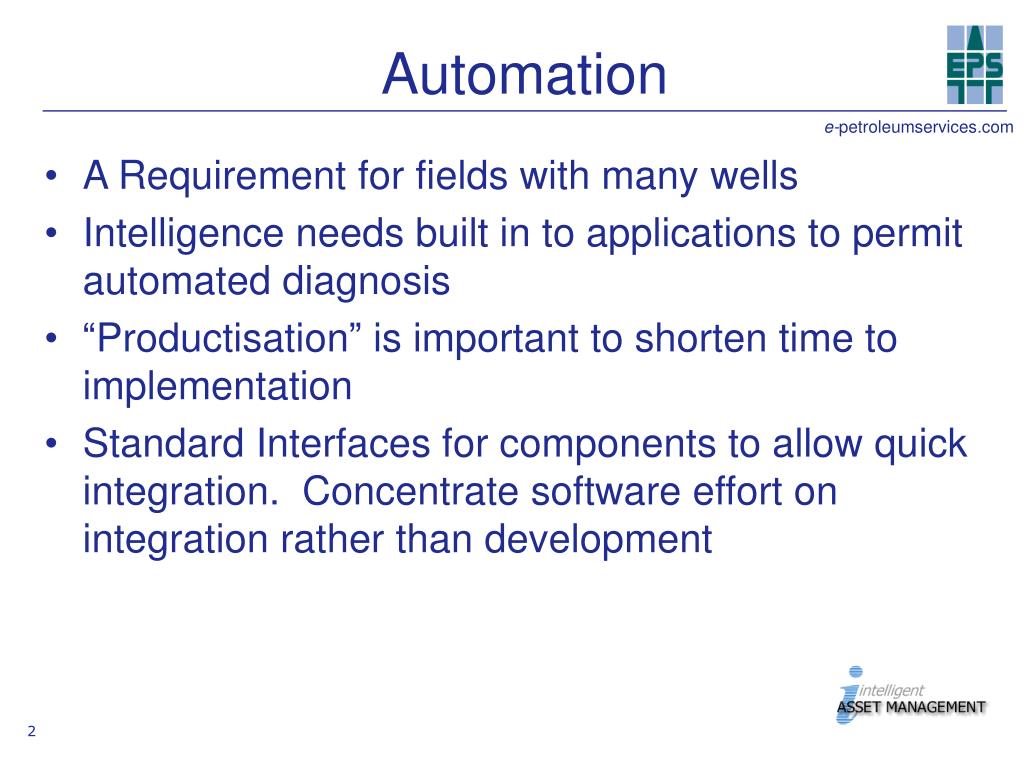 Automation

EPS

e-petroleumservices.com

• A Requirement for fields with many wells
• Intelligence needs built in to applications to permit automated diagnosis
• “Productisation” is important to shorten time to implementation
• Standard Interfaces for components to allow quick integration. Concentrate software effort on integration rather than development

intelligent
ASSET MANAGEMENT

2